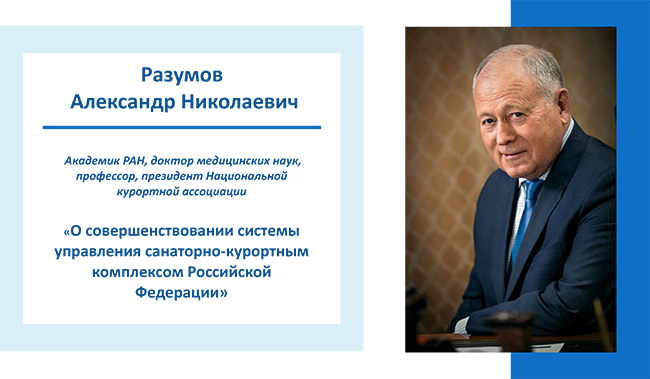 Разумов
Александр Николаевич

Академик РАН, доктор медицинских наук, профессор, президент Национальной курортной ассоциации

«О совершенствовании системы управления санаторно-курортным комплексом Российской Федерации»